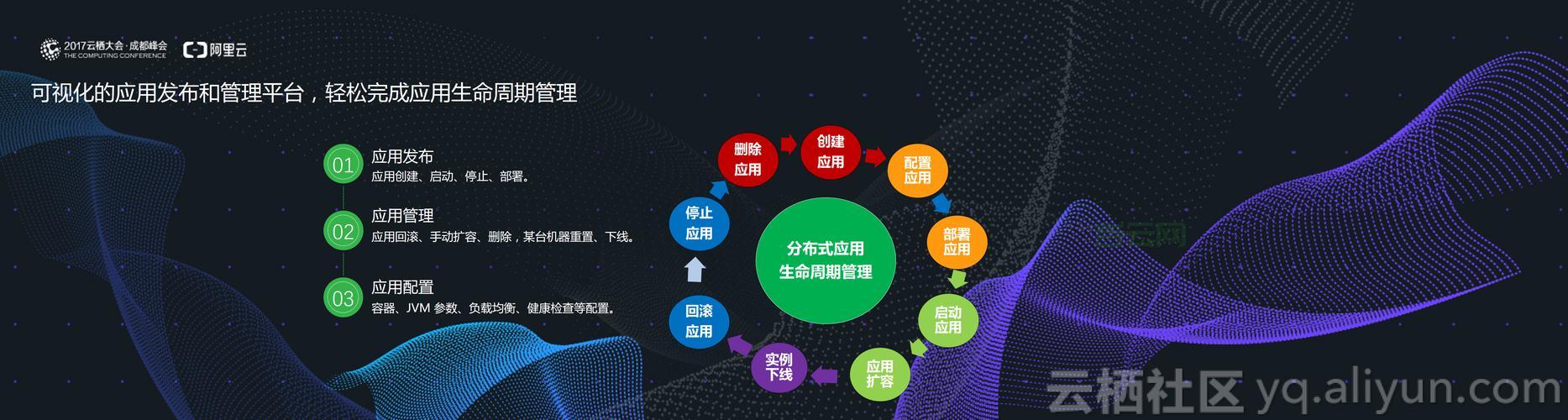 2017云栖大会·成都峰会
THE COMPUTING CONFERENCE
阿里云

可视化的应用发布和管理平台，轻松完成应用生命周期管理

01 应用发布
应用创建、启动、停止、部署。

02 应用管理
应用回滚、手动扩容、删除，某台机器重置、下线。

03 应用配置
容器、JVM 参数、负载均衡、健康检查等配置。

删除应用
创建应用
配置应用
部署应用
启动应用
应用扩容
实例下线
回滚应用
停止应用

分布式应用生命周期管理

云栖社区 yq.aliyun.com